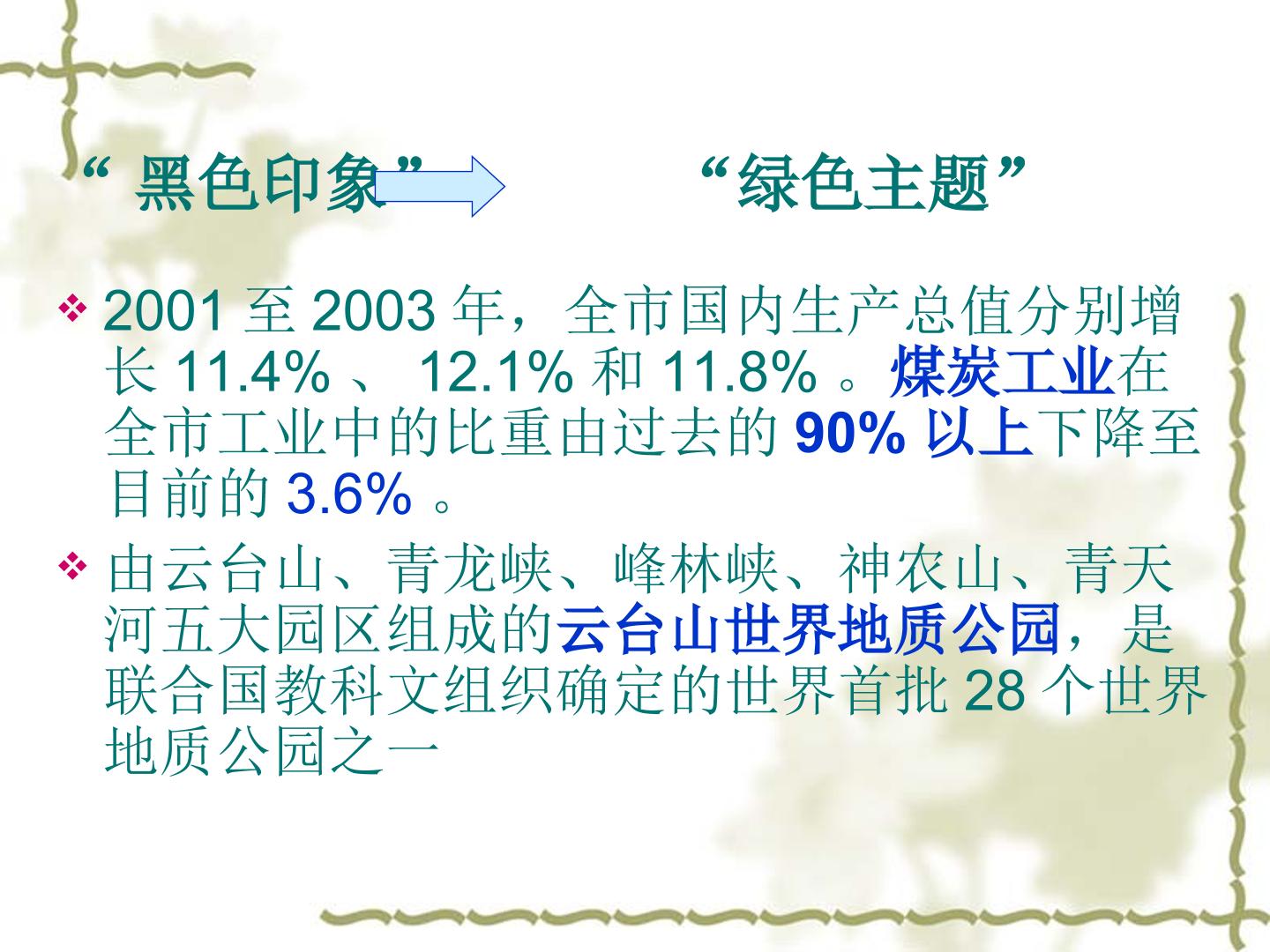 “黑色印象”    “绿色主题”

❖ 2001至2003年，全市国内生产总值分别增长11.4%、12.1%和11.8%。煤炭工业在全市工业中的比重由过去的90%以上下降至目前的3.6%。

❖ 由云台山、青龙峡、峰林峡、神农山、青天河五大园区组成的云台山世界地质公园，是联合国教科文组织确定的世界首批28个世界地质公园之一